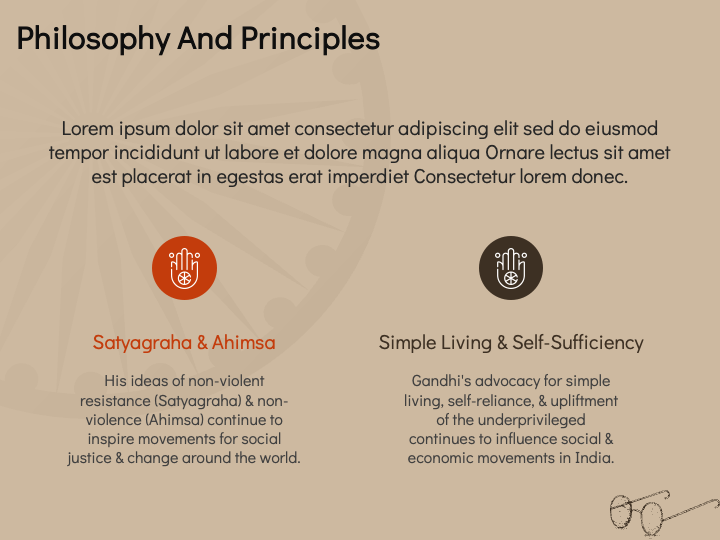 Philosophy And Principles

Lorem ipsum dolor sit amet consectetur adipiscing elit sed do eiusmod tempor incididunt ut labore et dolore magna aliqua Ornare lectus sit amet est placerat in egestas erat imperdiet Consectetur lorem donec.

Satyagraha & Ahimsa

His ideas of non-violent resistance (Satyagraha) & non-violence (Ahimsa) continue to inspire movements for social justice & change around the world.

Simple Living & Self-Sufficiency

Gandhi's advocacy for simple living, self-reliance, & upliftment of the underprivileged continues to influence social & economic movements in India.